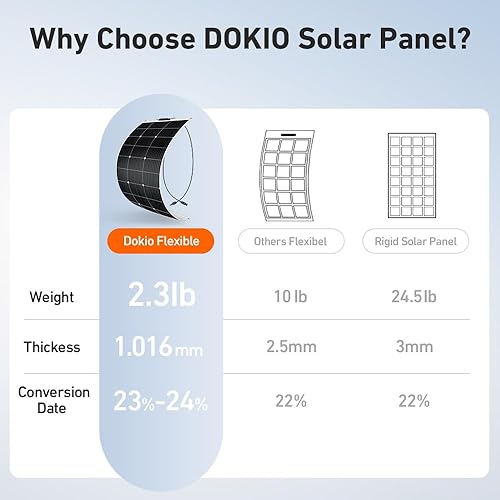 Why Choose DOKIO Solar Panel?

| | Dokio Flexible | Others Flexibel | Rigid Solar Panel |
|---|---|---|---|
| Weight | 2.3lb | 10 lb | 24.5lb |
| Thickess | 1.016mm | 2.5mm | 3mm |
| Conversion Date | 23%-24% | 22% | 22% |